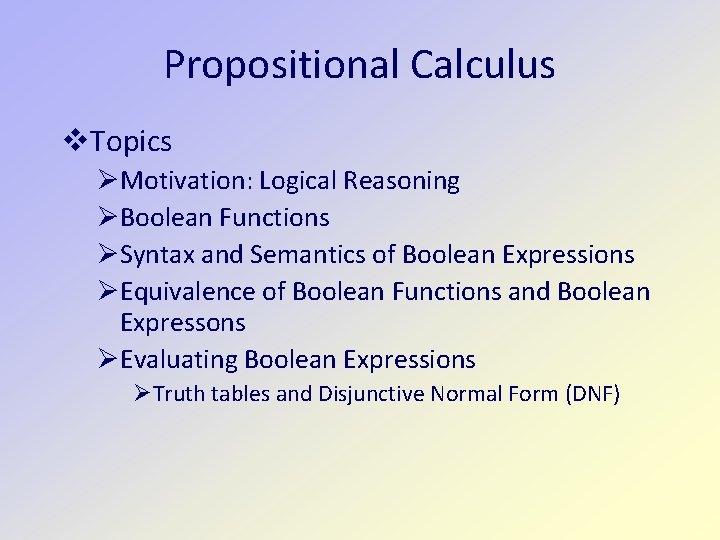 Propositional Calculus

❖Topics

➢Motivation: Logical Reasoning

➢Boolean Functions

➢Syntax and Semantics of Boolean Expressions

➢Equivalence of Boolean Functions and Boolean Expressons

➢Evaluating Boolean Expressions

➢Truth tables and Disjunctive Normal Form (DNF)